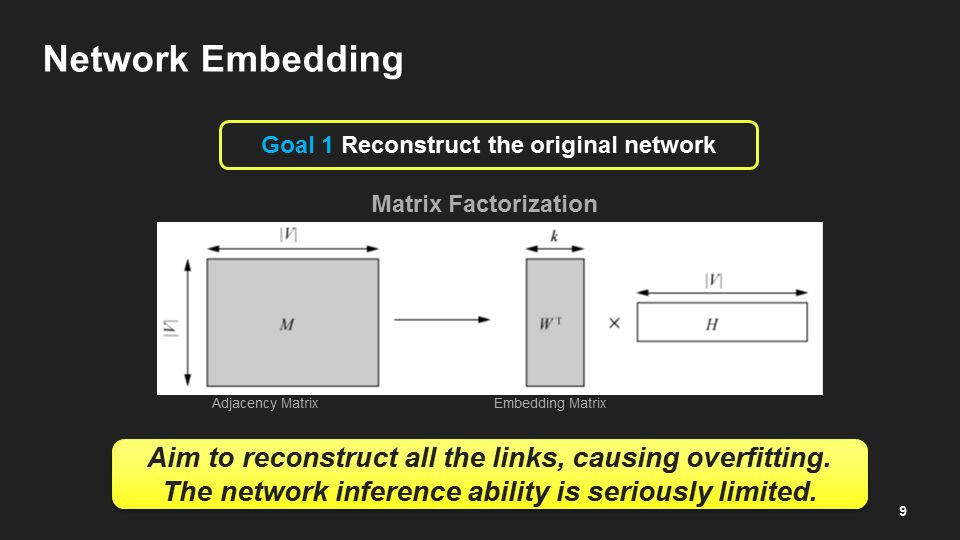 Network Embedding

Goal 1 Reconstruct the original network

Matrix Factorization

$|V|$

$|V|$

$M$

$k$

$W^{T}$

$\times$

$|V|$

$H$

Adjacency Matrix

Embedding Matrix

Aim to reconstruct all the links, causing overfitting. The network inference ability is seriously limited.

9